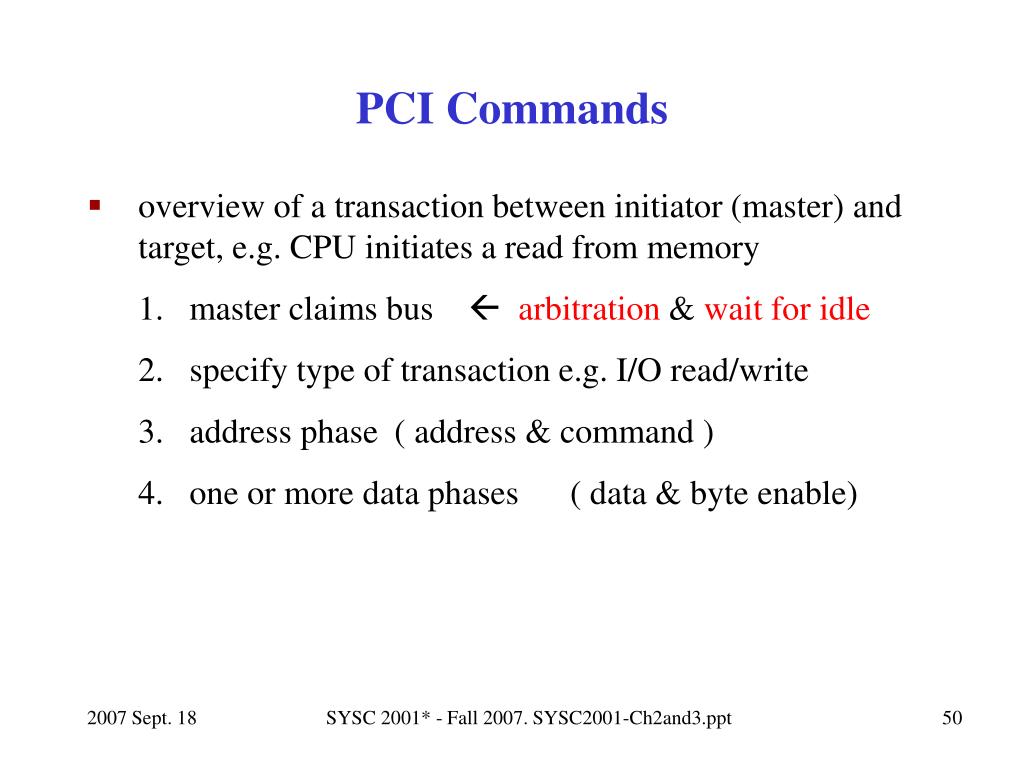 PCI Commands

▪ overview of a transaction between initiator (master) and target, e.g. CPU initiates a read from memory

1. master claims bus ← arbitration & wait for idle
2. specify type of transaction e.g. I/O read/write
3. address phase ( address & command )
4. one or more data phases ( data & byte enable)

2007 Sept. 18 SYSC 2001* - Fall 2007. SYSC2001-Ch2and3.ppt 50